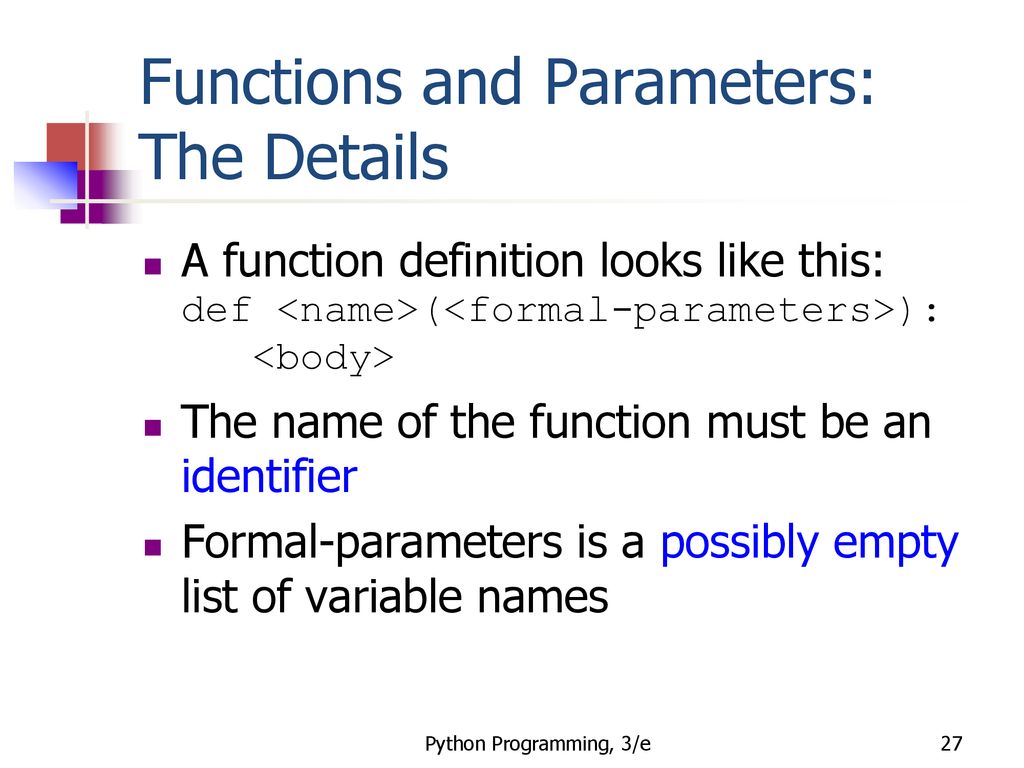 Functions and Parameters: The Details

A function definition looks like this:
def <name>(<formal-parameters>):
    <body>

The name of the function must be an identifier

Formal-parameters is a possibly empty list of variable names

Python Programming, 3/e

27